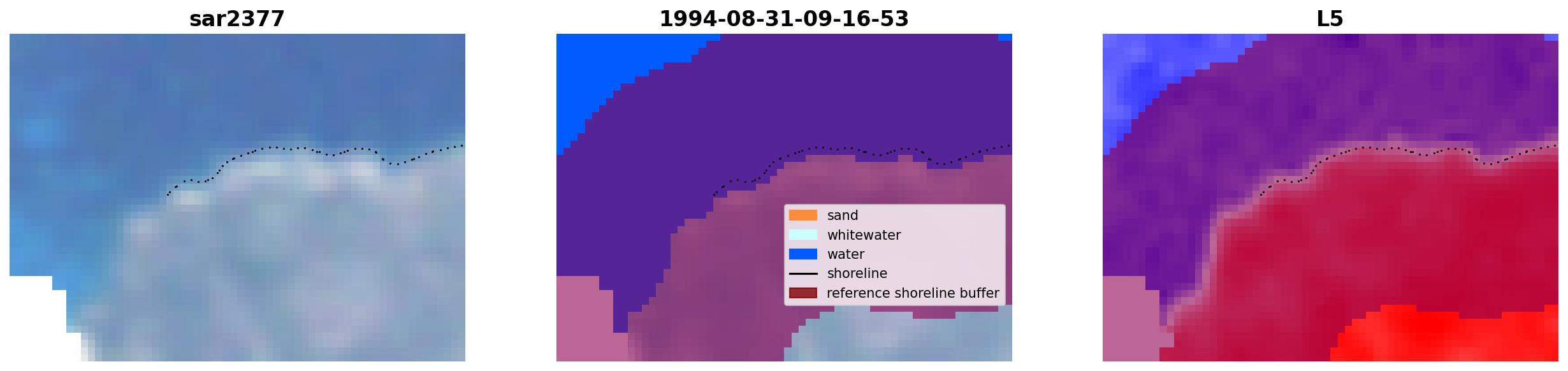 sar2377

1994-08-31-09-16-53

sand
whitewater
water
shoreline
reference shoreline buffer

L5